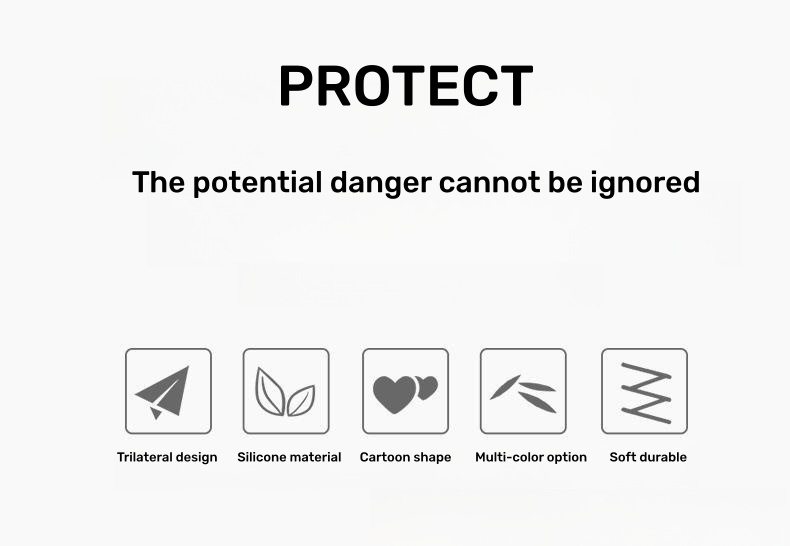 PROTECT

The potential danger cannot be ignored

Trilateral design
Silicone material
Cartoon shape
Multi-color option
Soft durable